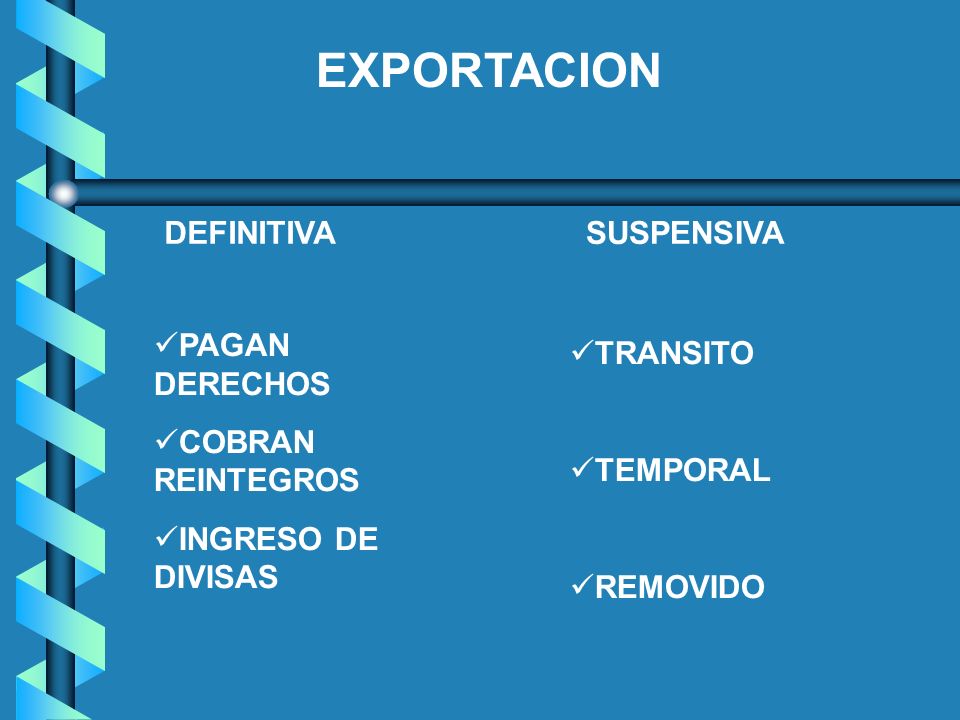 EXPORTACION

DEFINITIVA

✓PAGAN DERECHOS

✓COBRAN REINTEGROS

✓INGRESO DE DIVISAS

SUSPENSIVA

✓TRANSITO

✓TEMPORAL

✓REMOVIDO